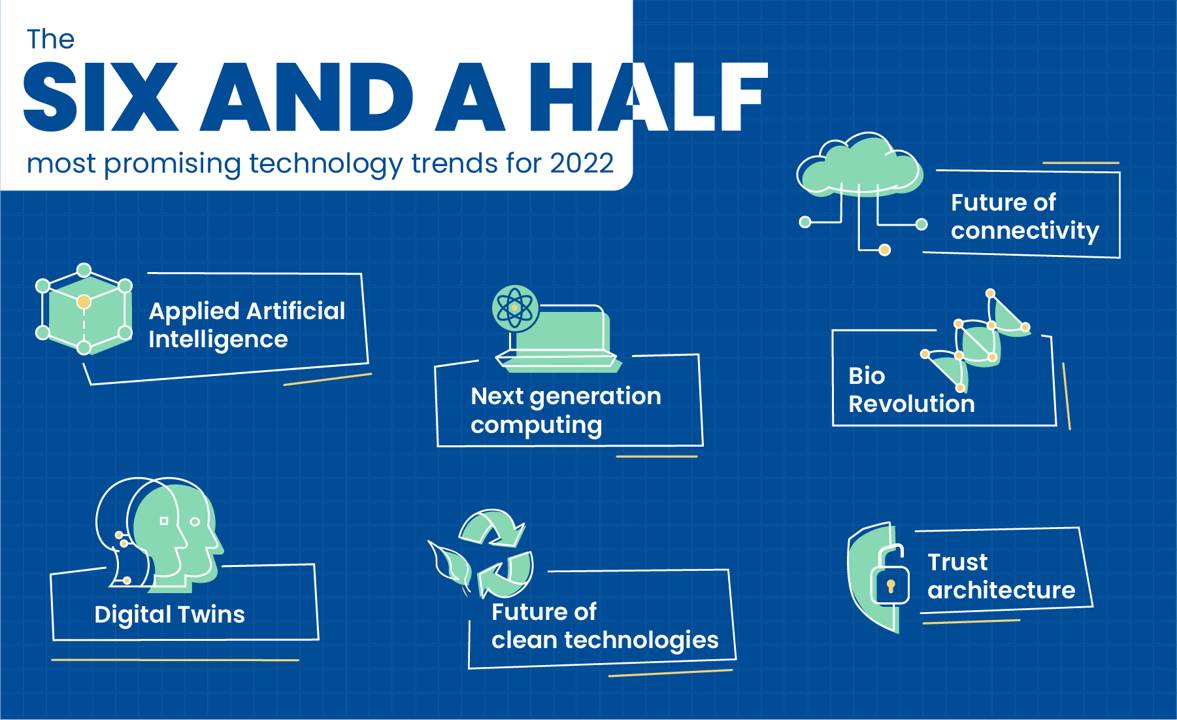 The
SIX AND A HALF
most promising technology trends for 2022

Future of connectivity

Applied Artificial Intelligence

Next generation computing

Bio Revolution

Digital Twins

Future of clean technologies

Trust architecture